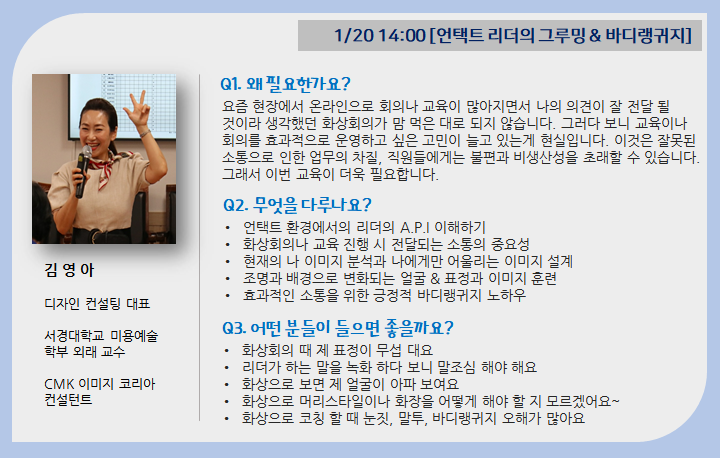 1/20 14:00 [언택트 리더의 그루밍 & 바디랭귀지]

김 영 아

디자인 컨설팅 대표

서경대학교 미용예술 학부 외래 교수

CMK 이미지 코리아 컨설턴트

Q1. 왜 필요한가요?

요즘 현장에서 온라인으로 회의나 교육이 많아지면서 나의 의견이 잘 전달 될 것이라 생각했던 화상회의가 맘 먹은 대로 되지 않습니다. 그러다 보니 교육이나 회의를 효과적으로 운영하고 싶은 고민이 늘고 있는게 현실입니다. 이것은 잘못된 소통으로 인한 업무의 차질, 직원들에게는 불편과 비생산성을 초래할 수 있습니다. 그래서 이번 교육이 더욱 필요합니다.

Q2. 무엇을 다루나요?

• 언택트 환경에서의 리더의 A.P.I 이해하기
• 화상회의나 교육 진행 시 전달되는 소통의 중요성
• 현재의 나 이미지 분석과 나에게만 어울리는 이미지 설계
• 조명과 배경으로 변화되는 얼굴 & 표정과 이미지 훈련
• 효과적인 소통을 위한 긍정적 바디랭귀지 노하우

Q3. 어떤 분들이 들으면 좋을까요?

• 화상회의 때 제 표정이 무섭 대요
• 리더가 하는 말을 녹화 하다 보니 말조심 해야 해요
• 화상으로 보면 제 얼굴이 아파 보여요
• 화상으로 머리스타일이나 화장을 어떻게 해야 할 지 모르겠어요~
• 화상으로 코칭 할 때 눈짓, 말투, 바디랭귀지 오해가 많아요